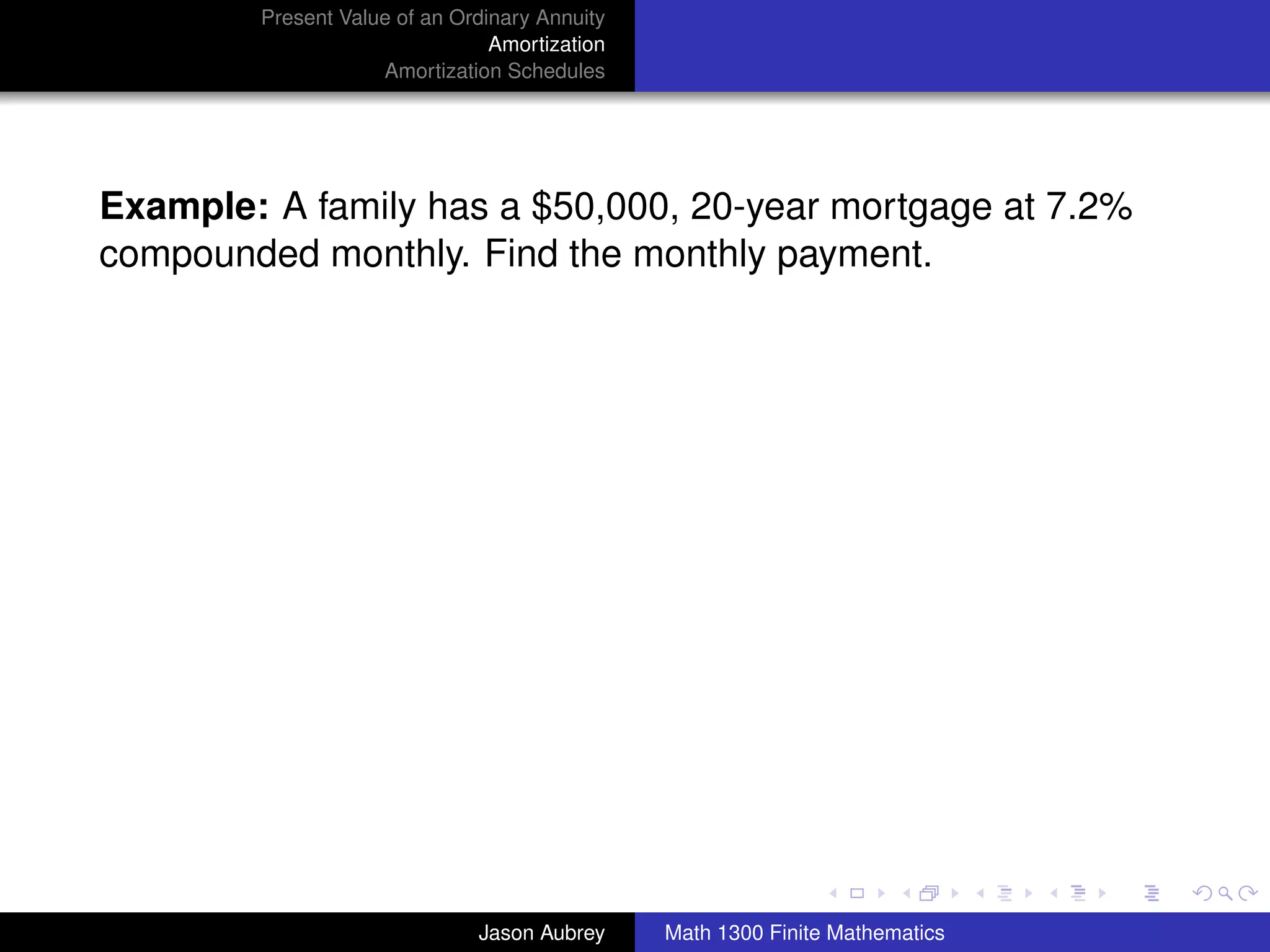 Present Value of an Ordinary Annuity
Amortization
Amortization Schedules

**Example:** A family has a \$50,000, 20-year mortgage at 7.2% compounded monthly. Find the monthly payment.

Jason Aubrey
Math 1300 Finite Mathematics